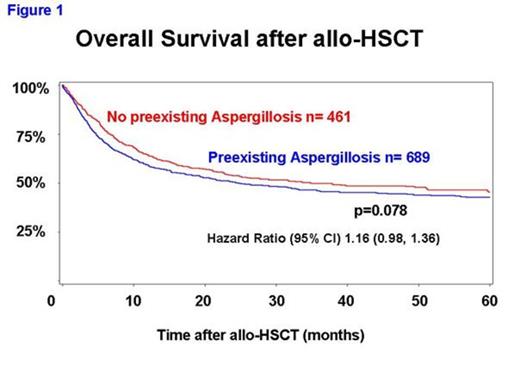 Figure 1

Overall Survival after allo-HSCT

100%
75%
50%
25%

No preexisting Aspergillosis n= 461

Preexisting Aspergillosis n= 689

p=0.078

Hazard Ratio (95% CI) 1.16 (0.98, 1.36)

0 10 20 30 40 50 60

Time after allo-HSCT (months)